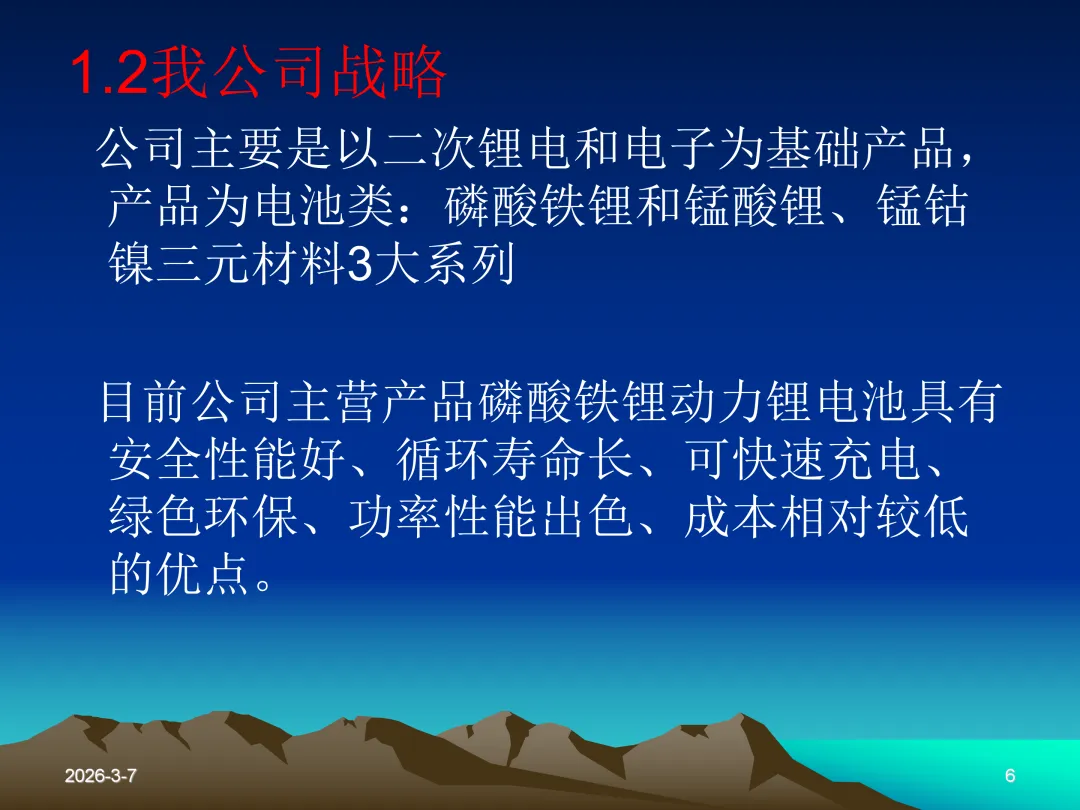 1.2我公司战略

公司主要是以二次锂电和电子为基础产品，产品为电池类：磷酸铁锂和锰酸锂、锰钴镍三元材料3大系列

目前公司主营产品磷酸铁锂动力锂电池具有安全性能好、循环寿命长、可快速充电、绿色环保、功率性能出色、成本相对较低的优点。

2026-3-7

6